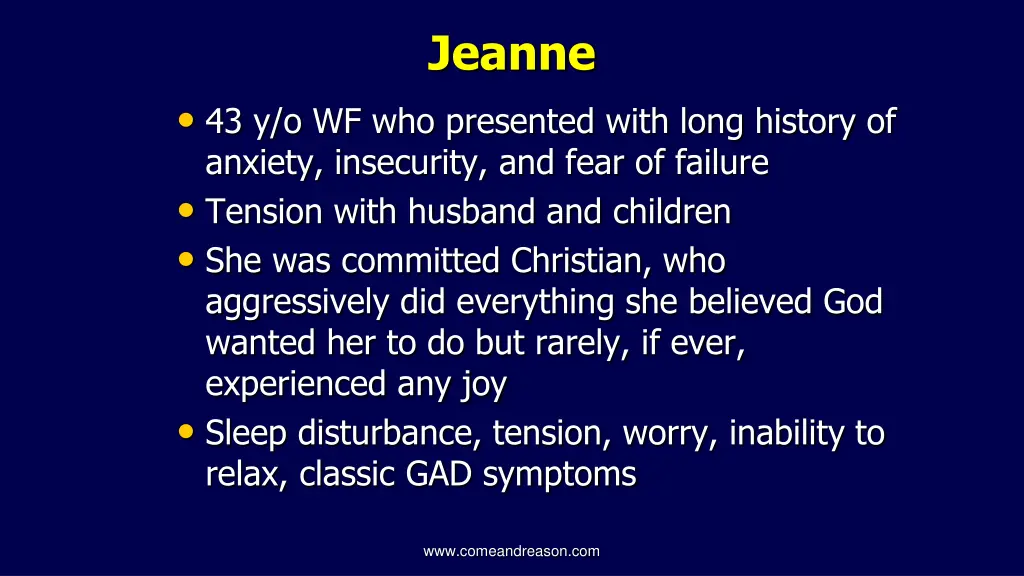 Jeanne

• 43 y/o WF who presented with long history of anxiety, insecurity, and fear of failure
• Tension with husband and children
• She was committed Christian, who aggressively did everything she believed God wanted her to do but rarely, if ever, experienced any joy
• Sleep disturbance, tension, worry, inability to relax, classic GAD symptoms

www.comeandreason.com